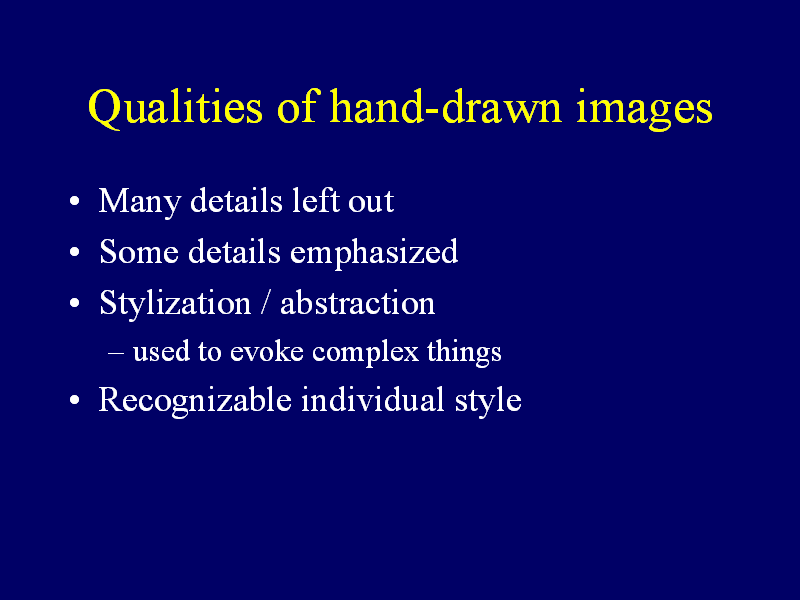 Qualities of hand-drawn images

• Many details left out
• Some details emphasized
• Stylization / abstraction
  – used to evoke complex things
• Recognizable individual style